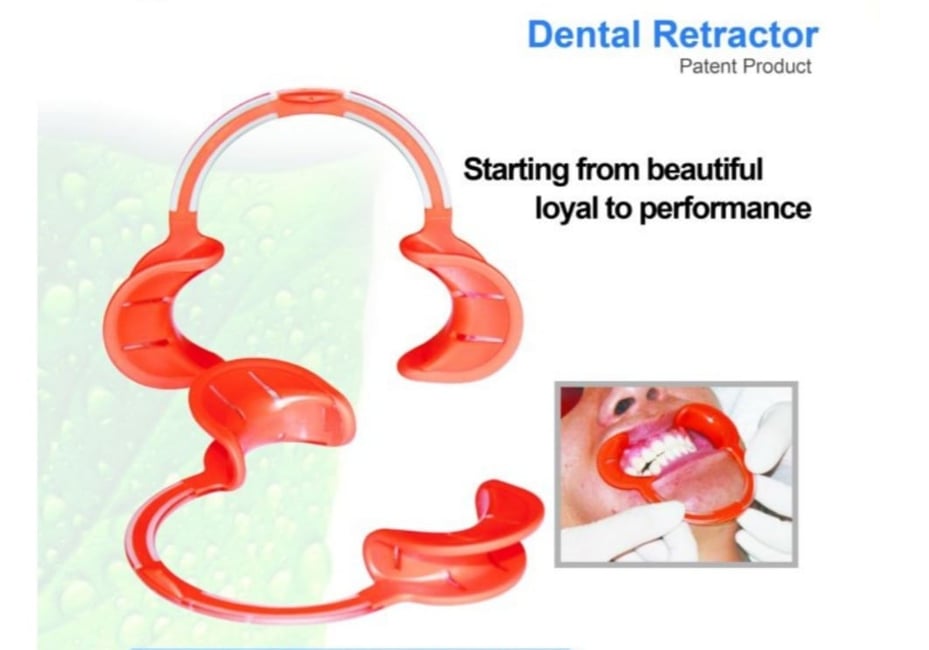 Dental Retractor
Patent Product

Starting from beautiful
loyal to performance